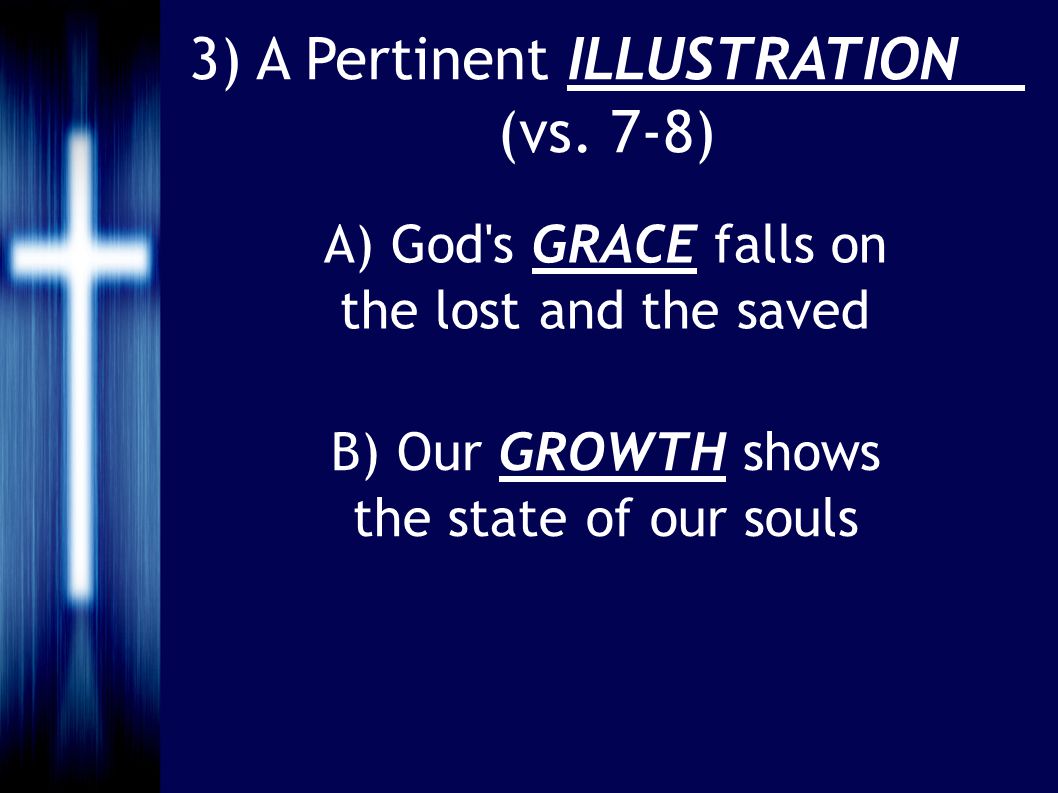 3) A Pertinent ILLUSTRATION (vs. 7-8)

A) God's GRACE falls on the lost and the saved

B) Our GROWTH shows the state of our souls